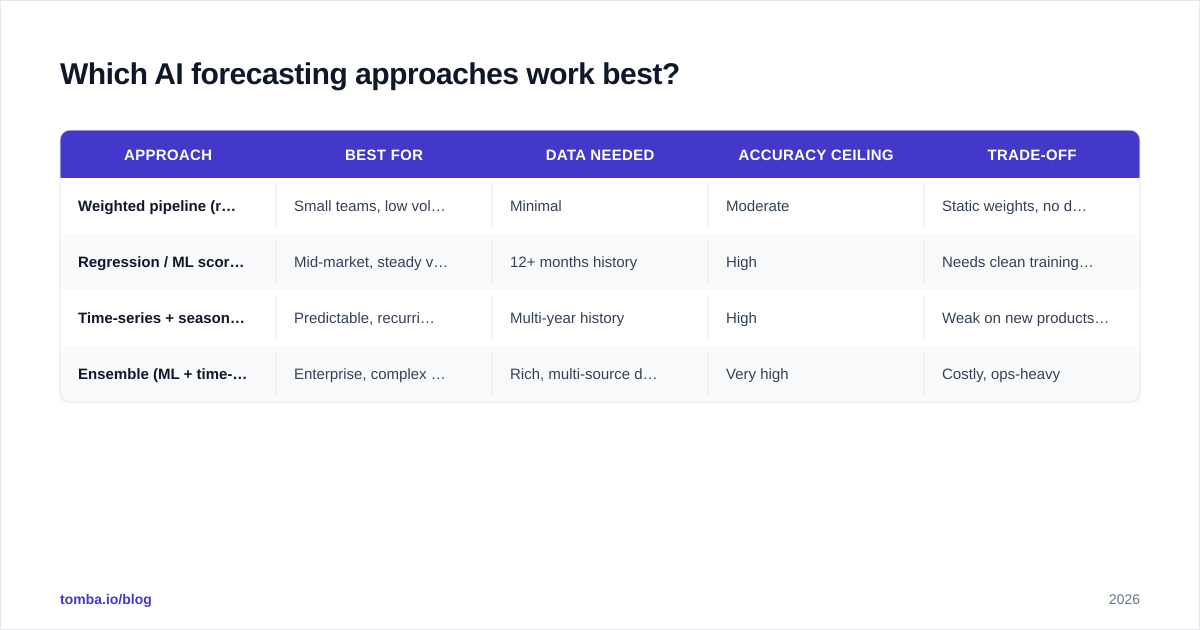 Which AI forecasting approaches work best?

| APPROACH | BEST FOR | DATA NEEDED | ACCURACY CEILING | TRADE-OFF |
|---|---|---|---|---|
| Weighted pipeline (r… | Small teams, low vol… | Minimal | Moderate | Static weights, no d… |
| Regression / ML scor… | Mid-market, steady v… | 12+ months history | High | Needs clean training… |
| Time-series + season… | Predictable, recurri… | Multi-year history | High | Weak on new products… |
| Ensemble (ML + time-… | Enterprise, complex … | Rich, multi-source d… | Very high | Costly, ops-heavy |

tomba.io/blog

2026